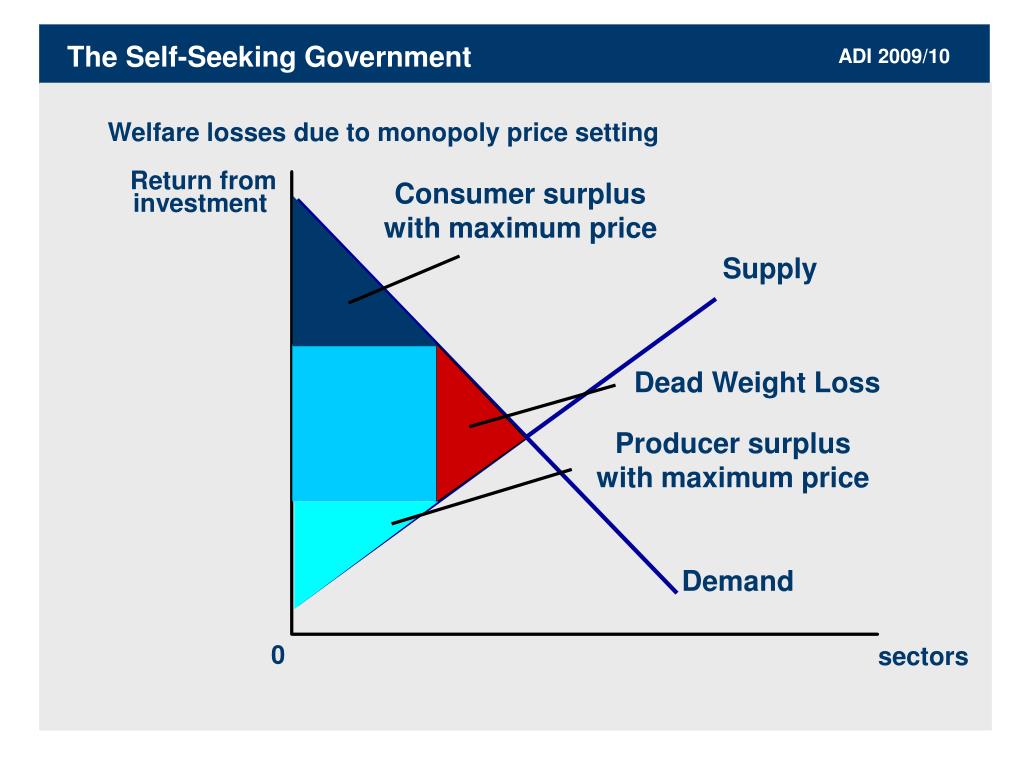 The Self-Seeking Government

ADI 2009/10

Welfare losses due to monopoly price setting

Return from investment

Consumer surplus with maximum price

Supply

Dead Weight Loss

Producer surplus with maximum price

Demand

0

sectors